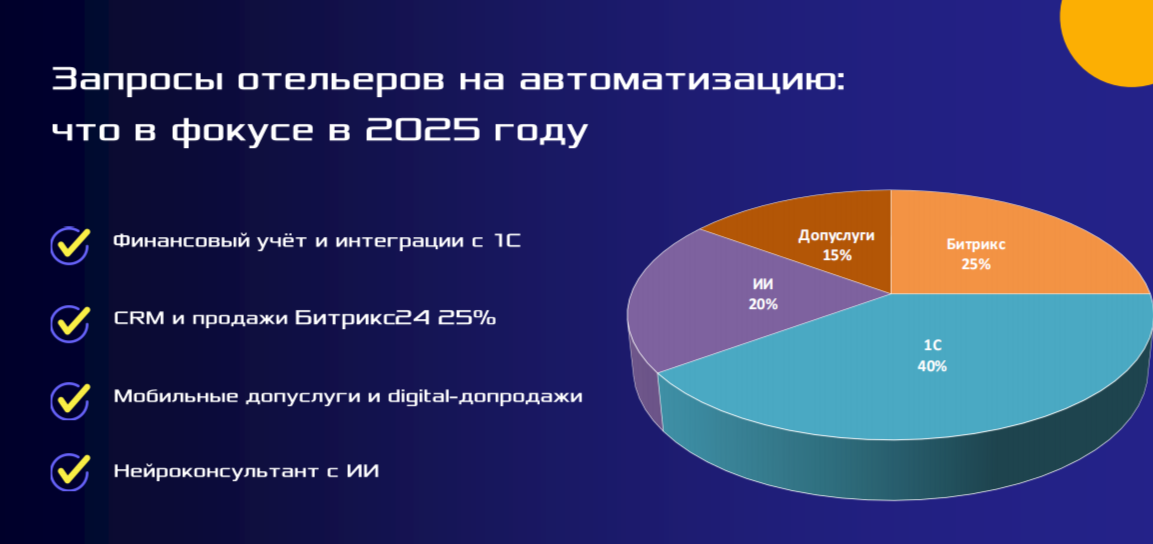 Запросы отельеров на автоматизацию: что в фокусе в 2025 году

Финансовый учёт и интеграции с 1С

CRM и продажи Битрикс24 25%

Мобильные допуслуги и digital-допродажи

Нейроконсультант с ИИ

Допуслуги
15%

Битрикс
25%

ИИ
20%

1С
40%